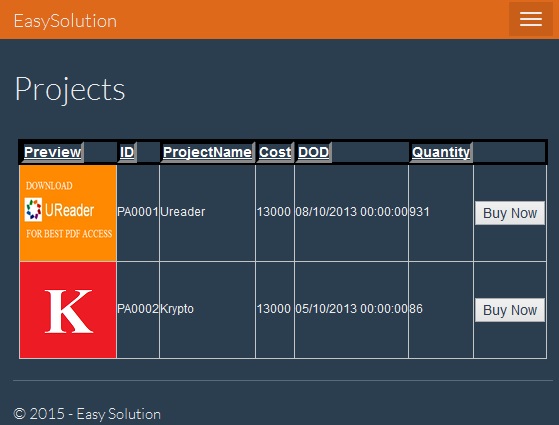 EasySolution

Projects

| Preview | ID | ProjectName | Cost | DOD | Quantity | |
|---|---|---|---|---|---|---|
| DOWNLOAD UReader FOR BEST PDF ACCESS | PA0001 | Ureader | 13000 | 08/10/2013 00:00:00 | 931 | Buy Now |
| K | PA0002 | Krypto | 13000 | 05/10/2013 00:00:00 | 86 | Buy Now |

© 2015 - Easy Solution